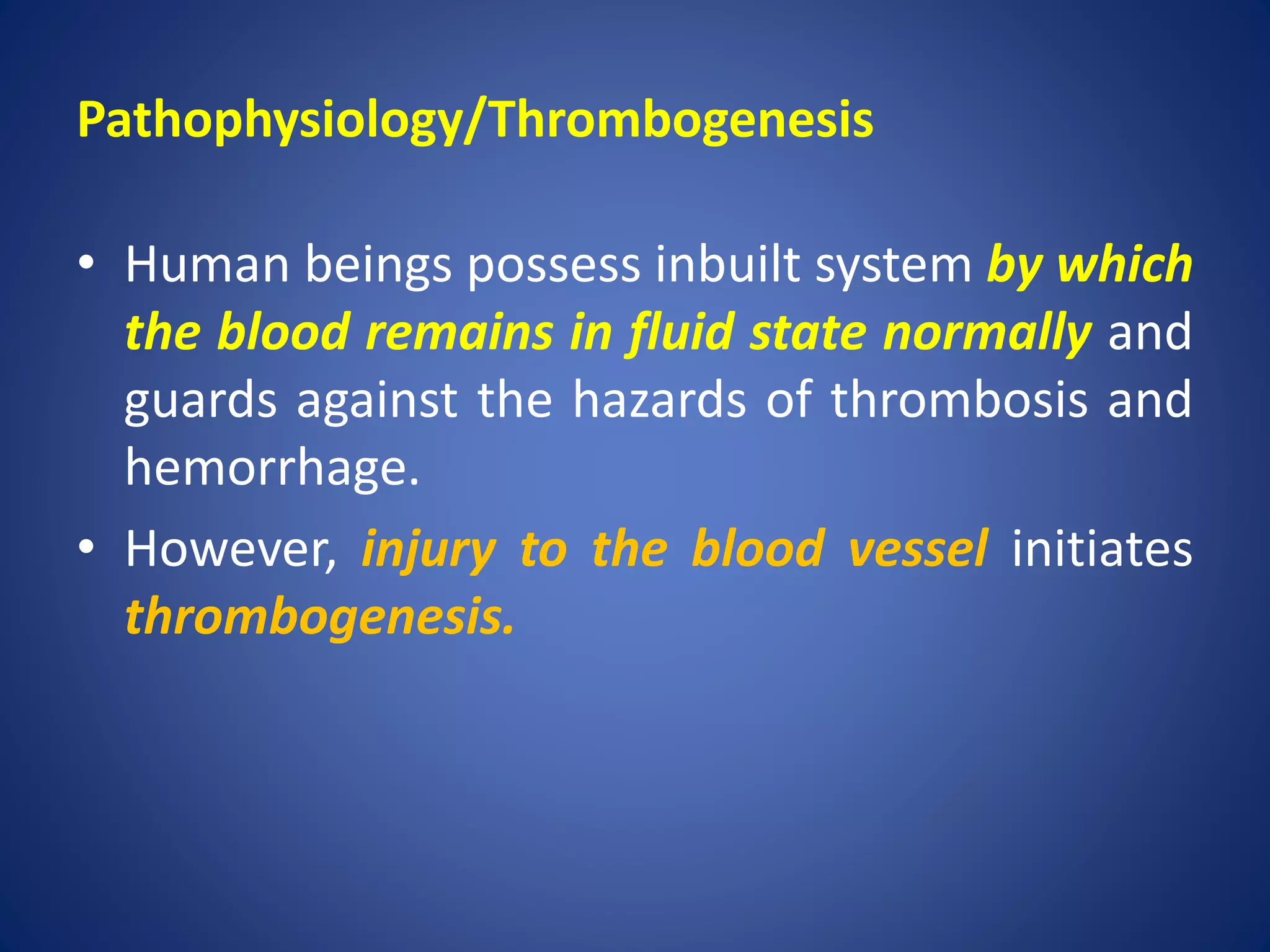 Pathophysiology/Thrombogenesis

• Human beings possess inbuilt system by which the blood remains in fluid state normally and guards against the hazards of thrombosis and hemorrhage.

• However, injury to the blood vessel initiates thrombogenesis.